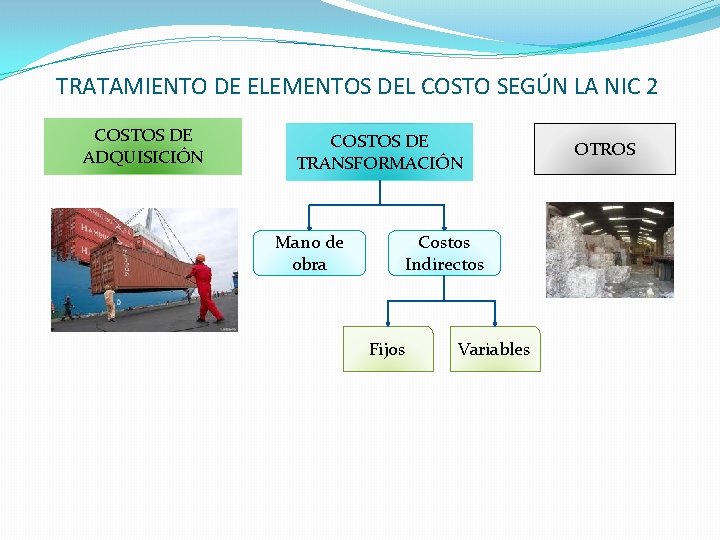 TRATAMIENTO DE ELEMENTOS DEL COSTO SEGÚN LA NIC 2

COSTOS DE ADQUISICIÓN

COSTOS DE TRANSFORMACIÓN

OTROS

Mano de obra

Costos Indirectos

Fijos

Variables